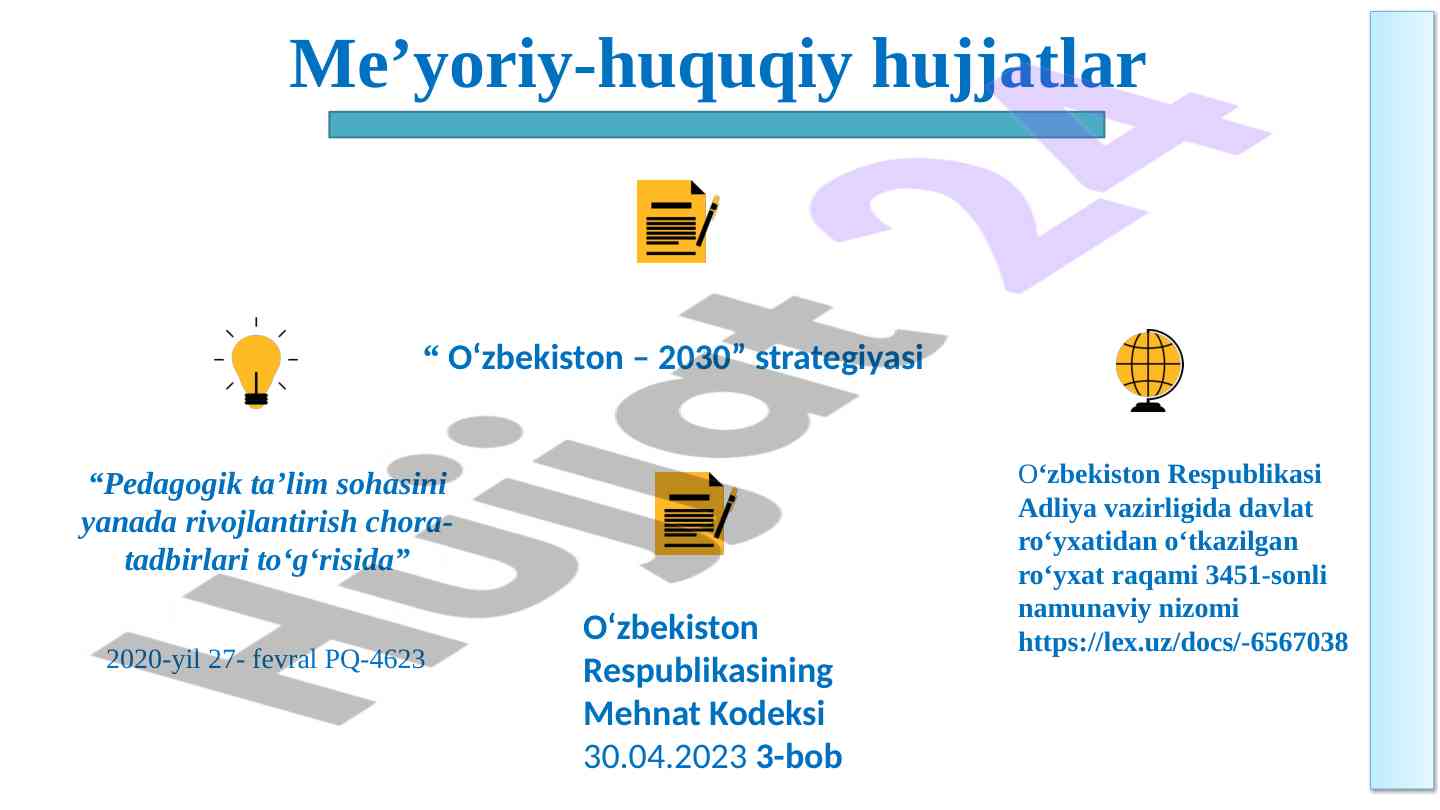 Me’yoriy-huquqiy hujjatlar

“ O‘zbekiston – 2030” strategiyasi

“Pedagogik ta’lim sohasini yanada rivojlantirish chora-tadbirlari to‘g‘risida”

2020-yil 27- fevral PQ-4623

O‘zbekiston Respublikasining Mehnat Kodeksi 30.04.2023 3-bob

O‘zbekiston Respublikasi Adliya vazirligida davlat ro‘yxatidan o‘tkazilgan ro‘yxat raqami 3451-sonli namunaviy nizomi https://lex.uz/docs/-6567038

Hujjat 24